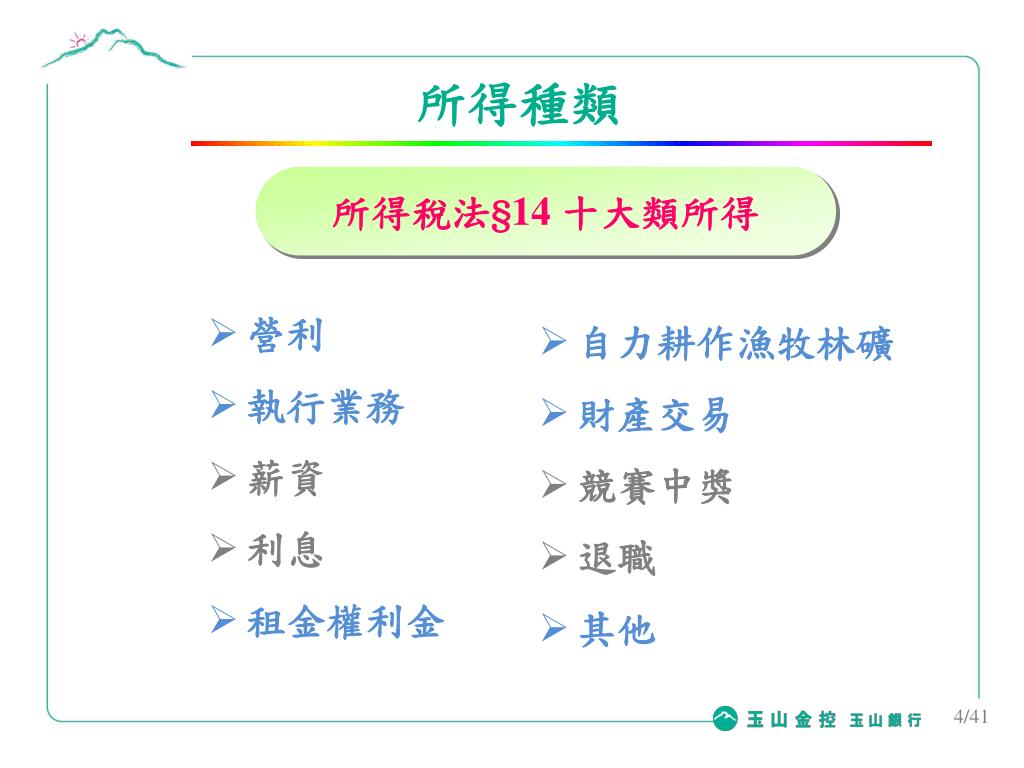 所得種類

所得稅法§14 十大類所得

➢ 營利
➢ 執行業務
➢ 薪資
➢ 利息
➢ 租金權利金

➢ 自力耕作漁牧林礦
➢ 財產交易
➢ 競賽中獎
➢ 退職
➢ 其他

玉山金控 玉山銀行 4/41